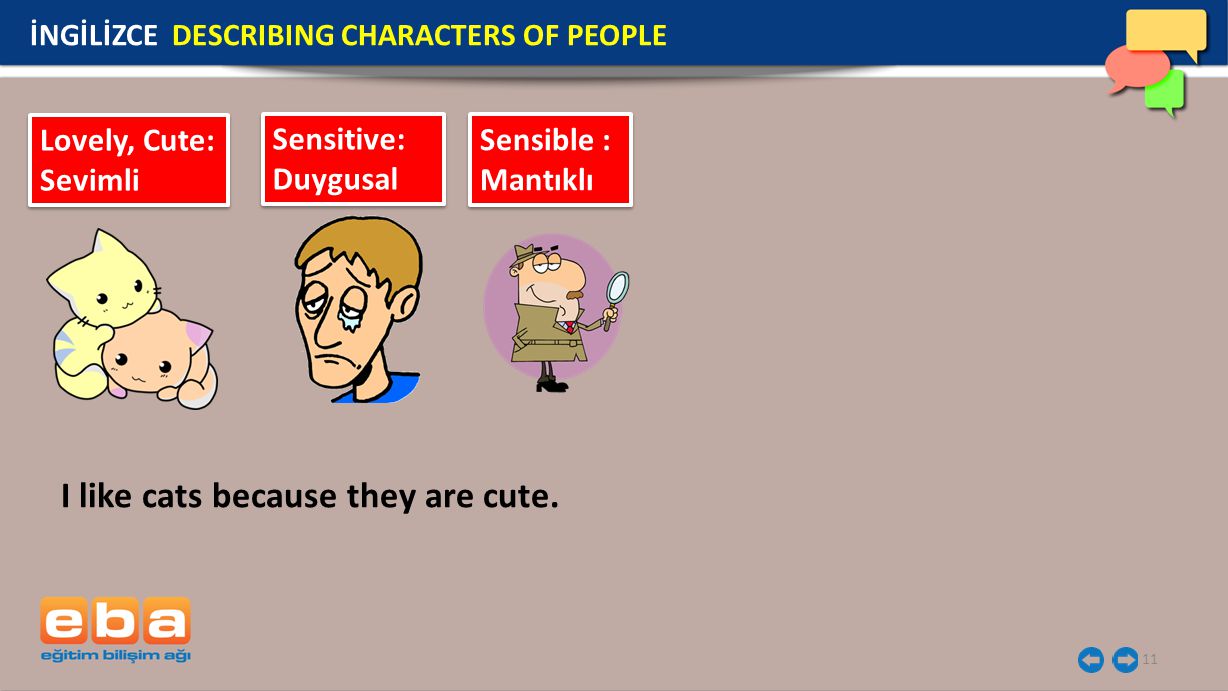 İNGİLİZCE DESCRIBING CHARACTERS OF PEOPLE

Lovely, Cute: Sevimli

Sensitive: Duygusal

Sensible : Mantıklı

I like cats because they are cute.

eba
eğitim bilişim ağı

11